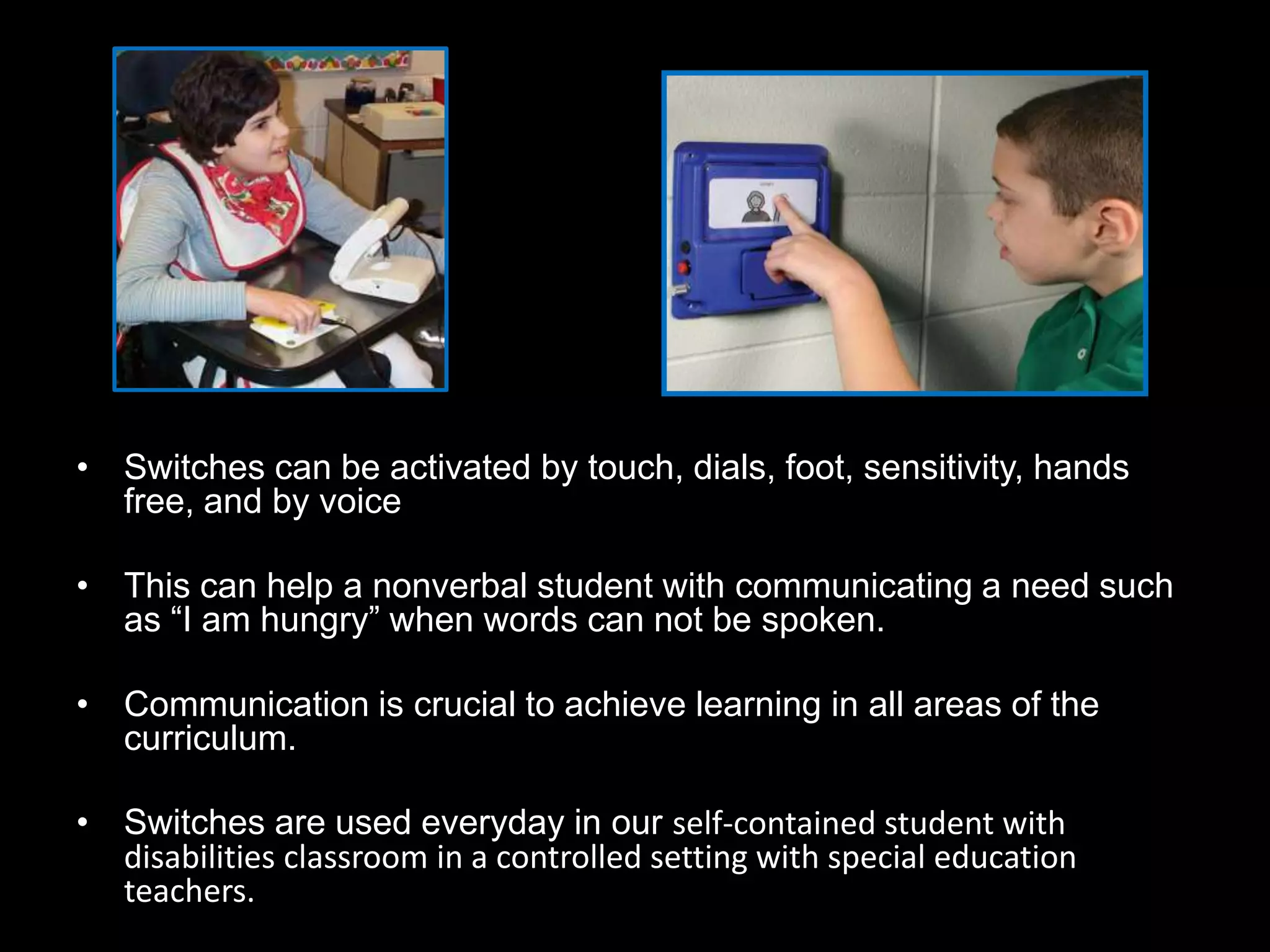 • Switches can be activated by touch, dials, foot, sensitivity, hands free, and by voice

• This can help a nonverbal student with communicating a need such as “I am hungry” when words can not be spoken.

• Communication is crucial to achieve learning in all areas of the curriculum.

• Switches are used everyday in our self-contained student with disabilities classroom in a controlled setting with special education teachers.